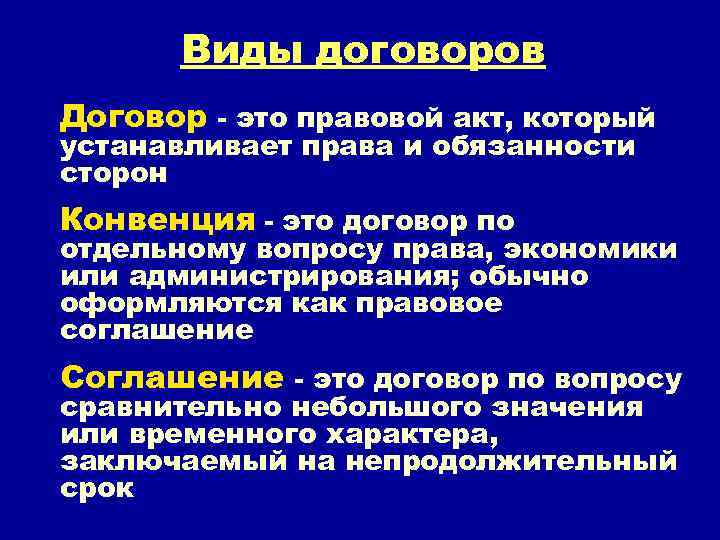 Виды договоров

Договор - это правовой акт, который устанавливает права и обязанности сторон

Конвенция - это договор по отдельному вопросу права, экономики или администрирования; обычно оформляются как правовое соглашение

Соглашение - это договор по вопросу сравнительно небольшого значения или временного характера, заключаемый на непродолжительный срок